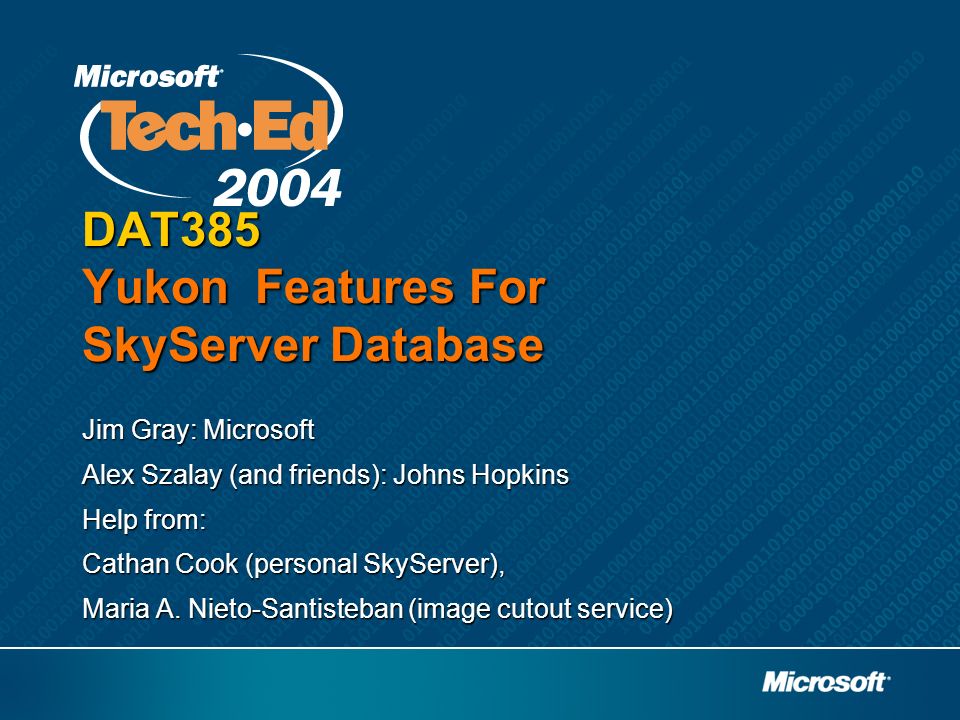 Microsoft
Tech·Ed
2004

DAT385
Yukon Features For SkyServer Database

Jim Gray: Microsoft

Alex Szalay (and friends): Johns Hopkins

Help from:

Cathan Cook (personal SkyServer),

Maria A. Nieto-Santisteban (image cutout service)

Microsoft